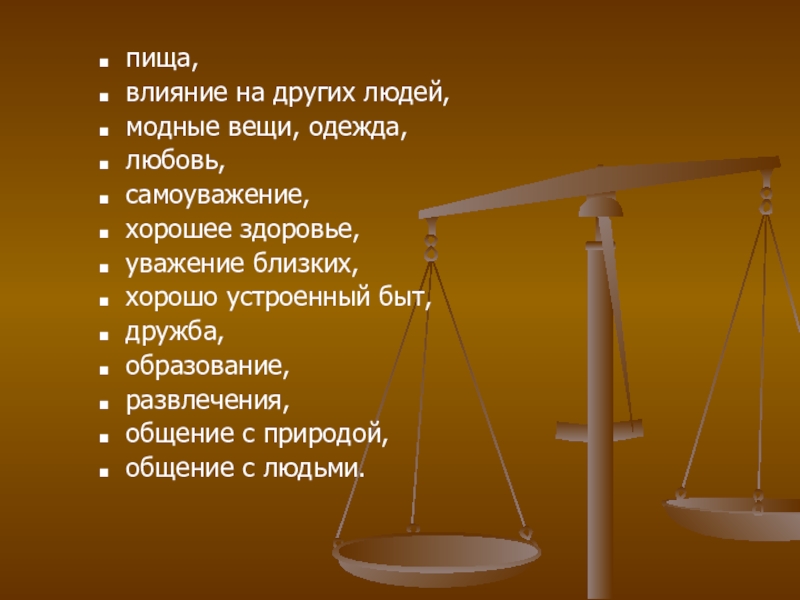 - пища,
- влияние на других людей,
- модные вещи, одежда,
- любовь,
- самоуважение,
- хорошее здоровье,
- уважение близких,
- хорошо устроенный быт,
- дружба,
- образование,
- развлечения,
- общение с природой,
- общение с людьми.